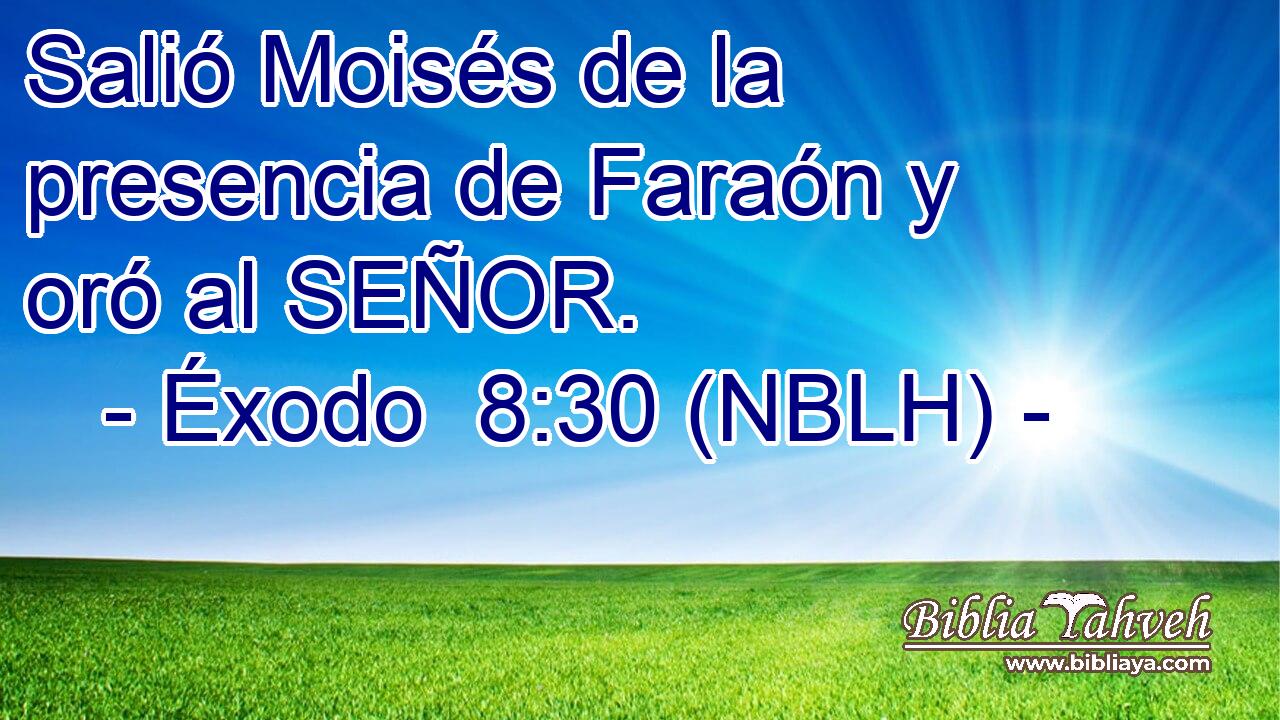 Salió Moisés de la presencia de Faraón y oró al SEÑOR.

- Éxodo 8:30 (NBLH) -

Biblia Yahveh
www.bibliaya.com